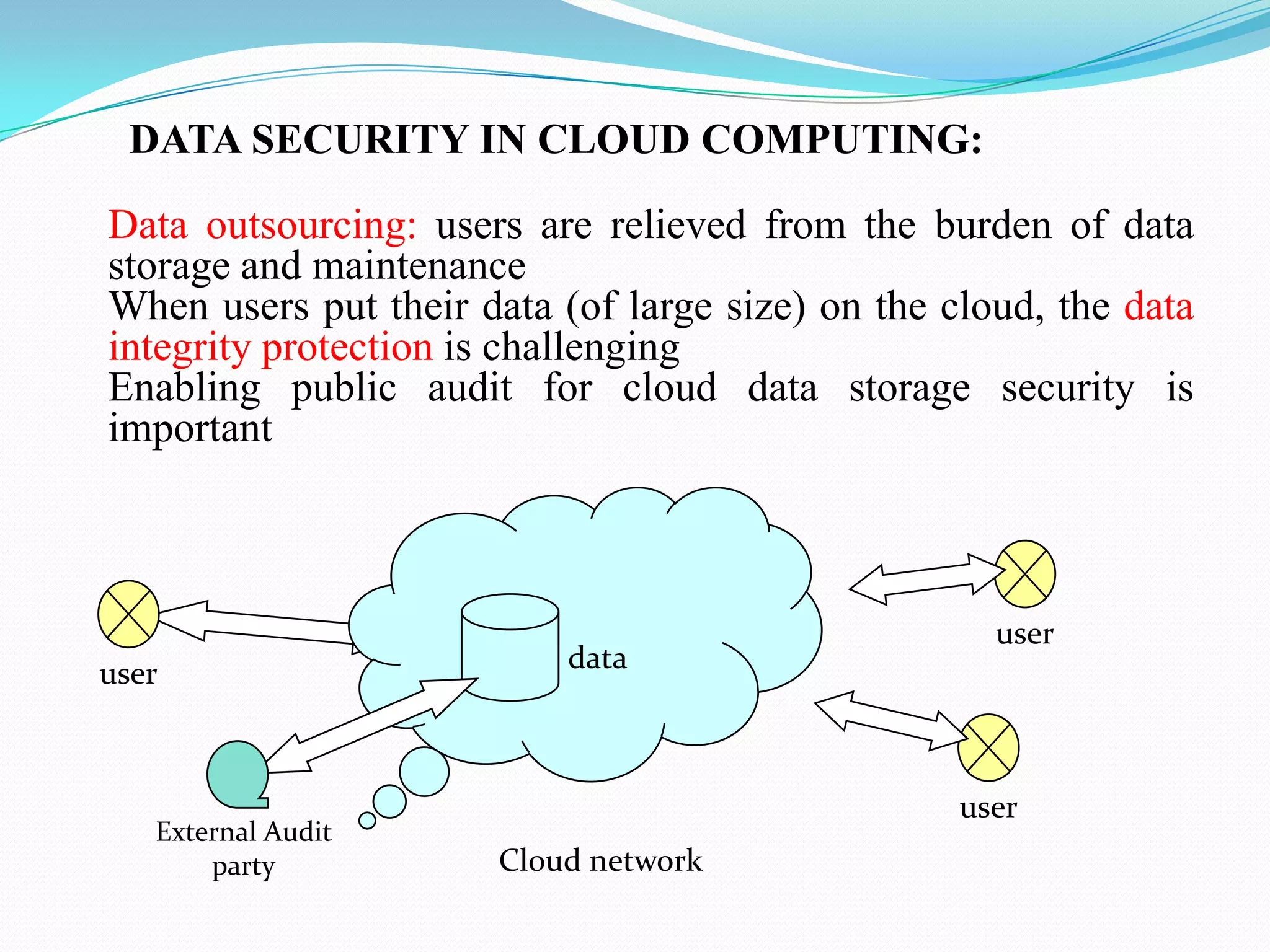 DATA SECURITY IN CLOUD COMPUTING:

Data outsourcing: users are relieved from the burden of data storage and maintenance
When users put their data (of large size) on the cloud, the data integrity protection is challenging
Enabling public audit for cloud data storage security is important

user

data

user

user

External Audit party

Cloud network